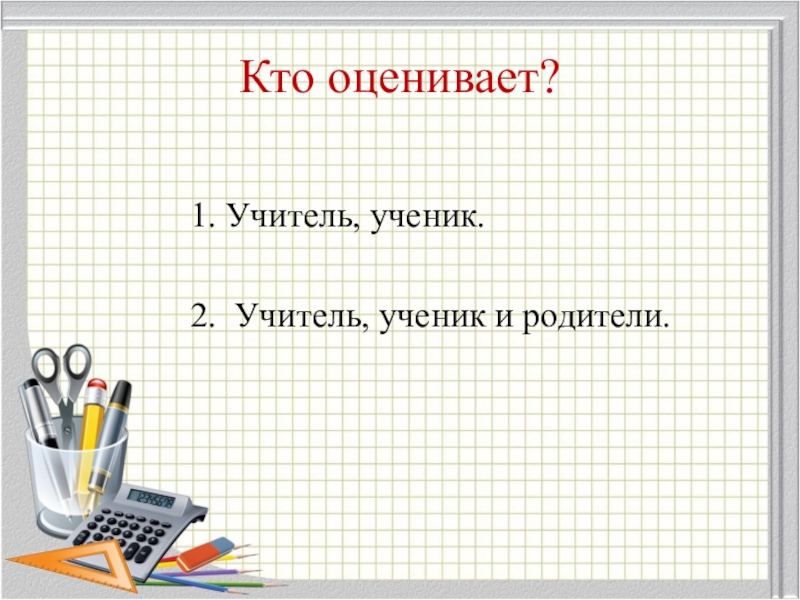 Кто оценивает?

1. Учитель, ученик.

2. Учитель, ученик и родители.

12345678